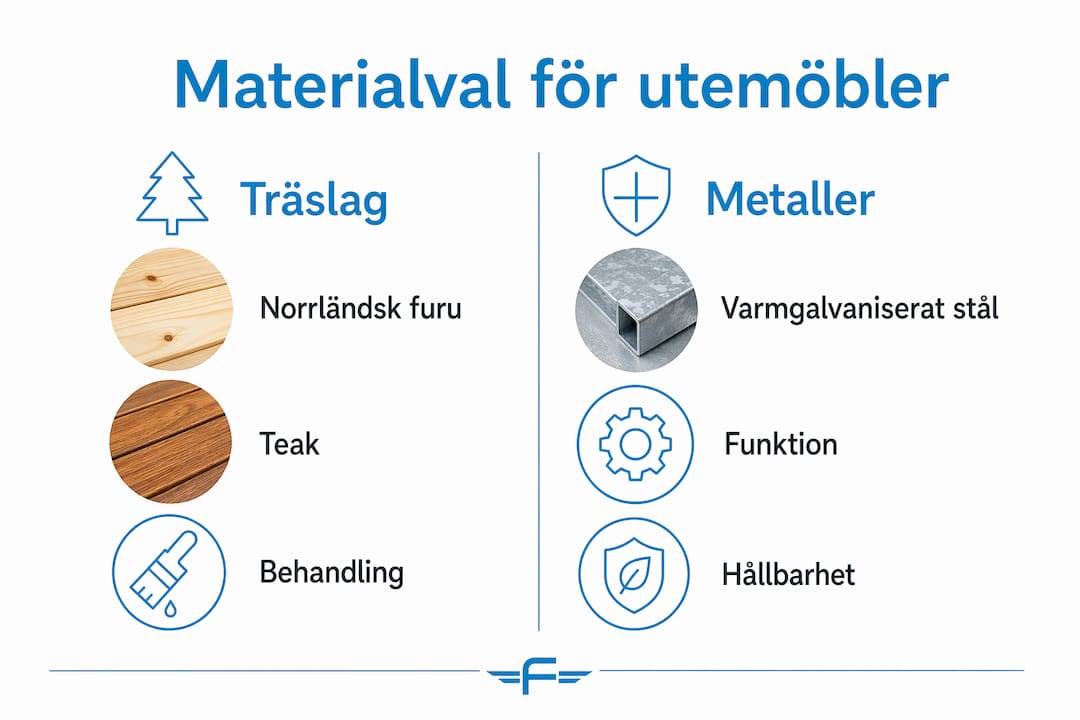 Materialval för utemöbler

Träslag

Norrländsk furu

Teak

Behandling

Metaller

Varmgalvaniserat stål

Funktion

Hållbarhet

F